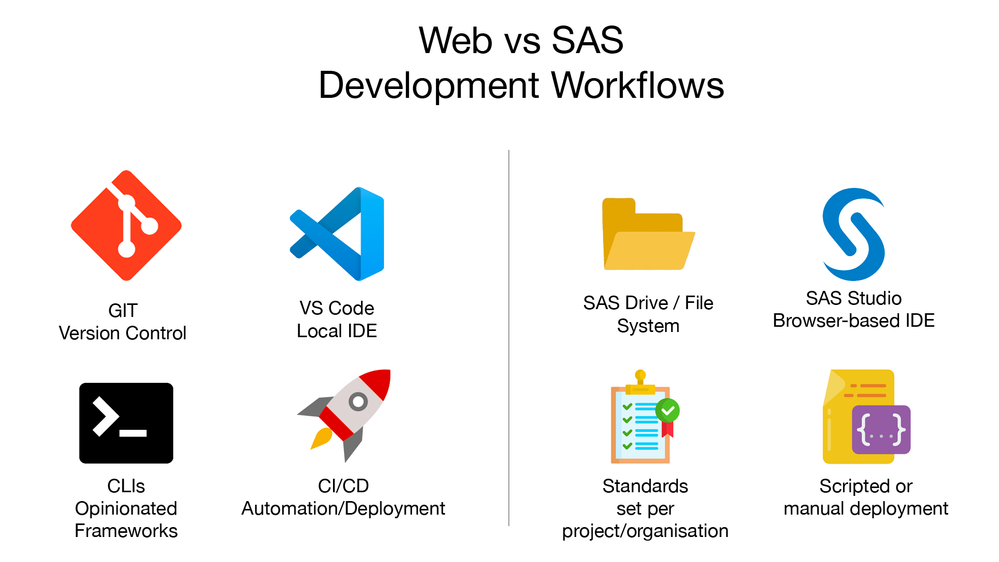 Web vs SAS
Development Workflows

GIT
Version Control

VS Code
Local IDE

CLIs
Opinionated
Frameworks

CI/CD
Automation/Deployment

SAS Drive / File
System

SAS Studio
Browser-based IDE

Standards
set per
project/organisation

{...}

Scripted or
manual deployment